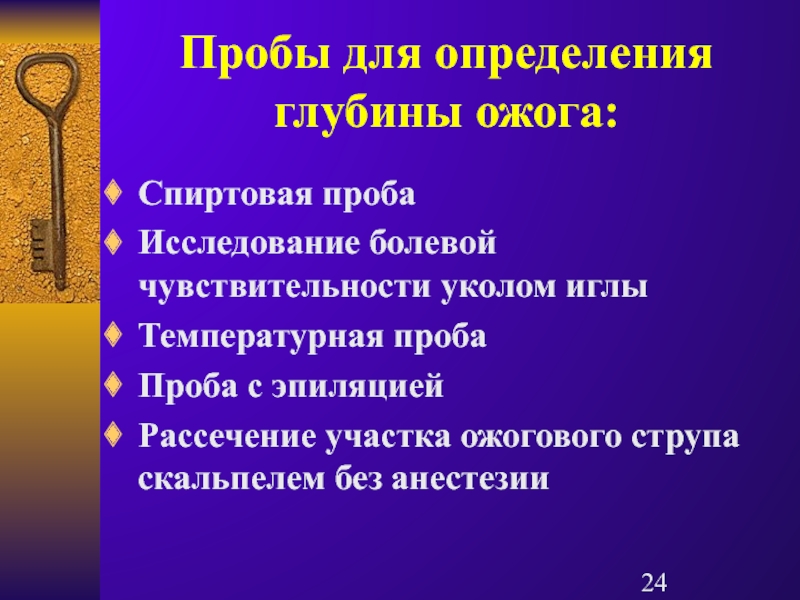 Пробы для определения глубины ожога:

Спиртовая проба
Исследование болевой чувствительности уколом иглы
Температурная проба
Проба с эпиляцией
Рассечение участка ожогового струпа скальпелем без анестезии

24